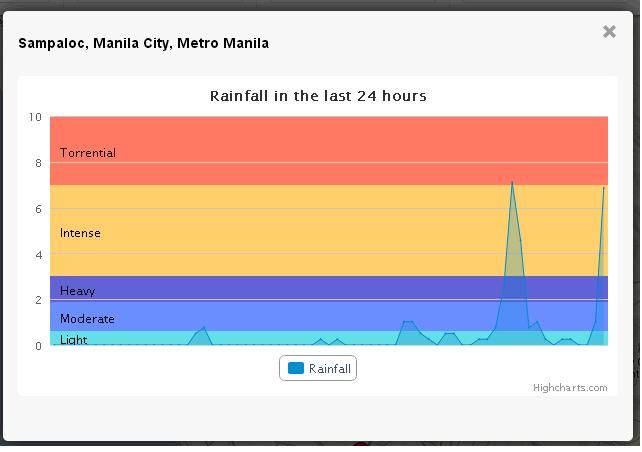 Sampaloc, Manila City, Metro Manila

×

Rainfall in the last 24 hours

10
8
6
4
2
0

Torrential
Intense
Heavy
Moderate
Light

Rainfall

Highcharts.com